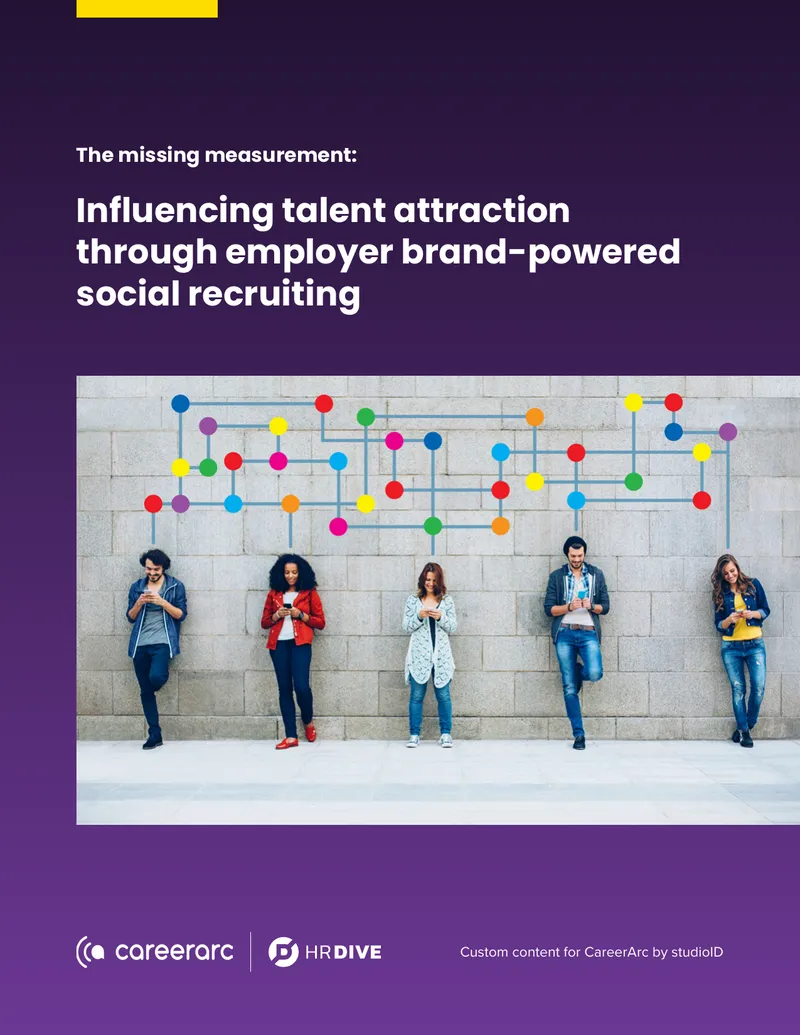 The missing measurement:

Influencing talent attraction through employer brand-powered social recruiting

careerarc

HR DIVE

Custom content for CareerArc by studioID